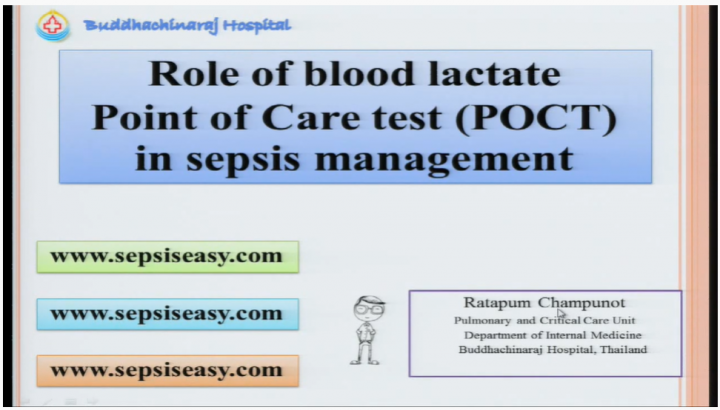 Buddhachinaraj Hospital

Role of blood lactate Point of Care test (POCT) in sepsis management

www.sepsiseasy.com

www.sepsiseasy.com

www.sepsiseasy.com

Ratapum Champunot
Pulmonary and Critical Care Unit
Department of Internal Medicine
Buddhachinaraj Hospital, Thailand